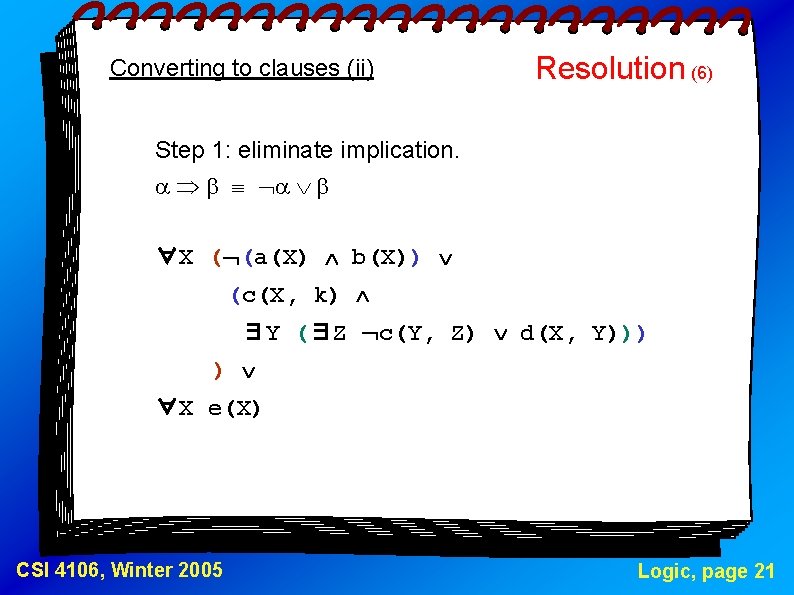 Converting to clauses (ii)

Resolution (6)

Step 1: eliminate implication.

$\alpha \Rightarrow \beta \equiv \neg\alpha \vee \beta$

$\forall X\ (\neg(a(X) \wedge b(X)) \vee$
$(c(X, k) \wedge$
$\exists Y\ (\exists Z\ \neg c(Y, Z) \vee d(X, Y)))$
$) \vee$
$\forall X\ e(X)$

CSI 4106, Winter 2005

Logic, page 21